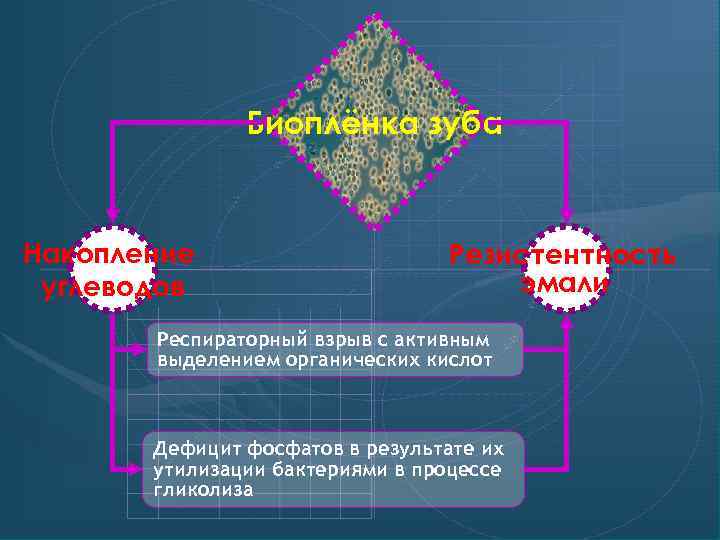 Биоплёнка зуба

Накопление углеводов

Резистентность эмали

Респираторный взрыв с активным выделением органических кислот

Дефицит фосфатов в результате их утилизации бактериями в процессе гликолиза